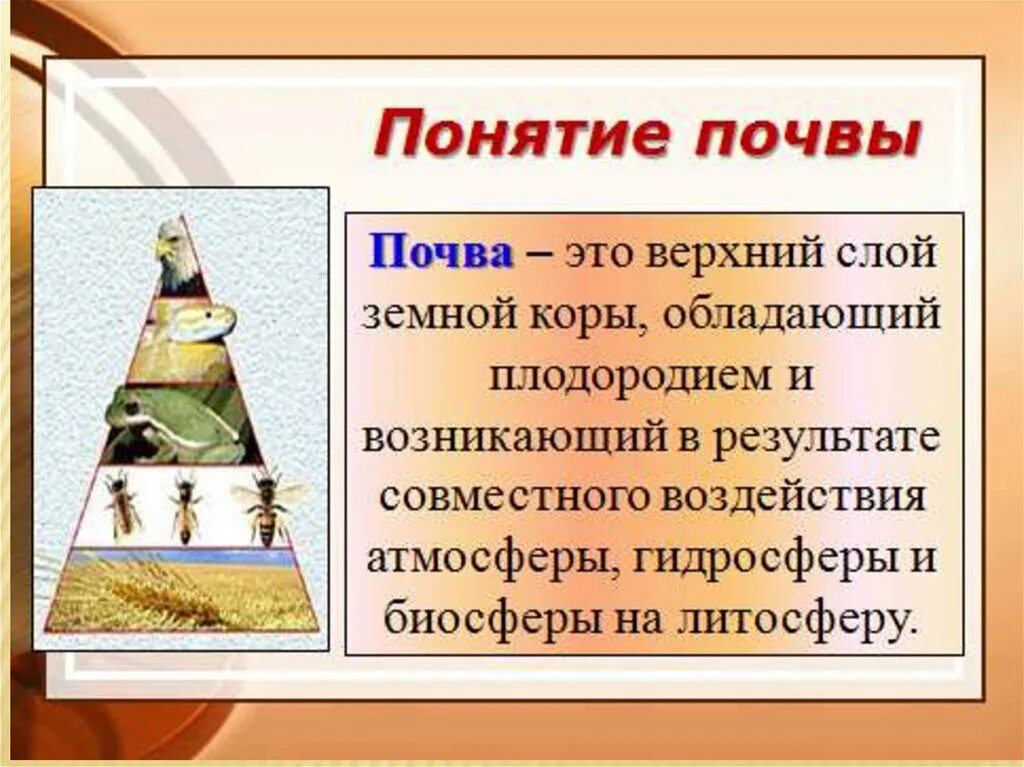 Понятие почвы

Почва – это верхний слой земной коры, обладающий плодородием и возникающий в результате совместного воздействия атмосферы, гидросферы и биосферы на литосферу.